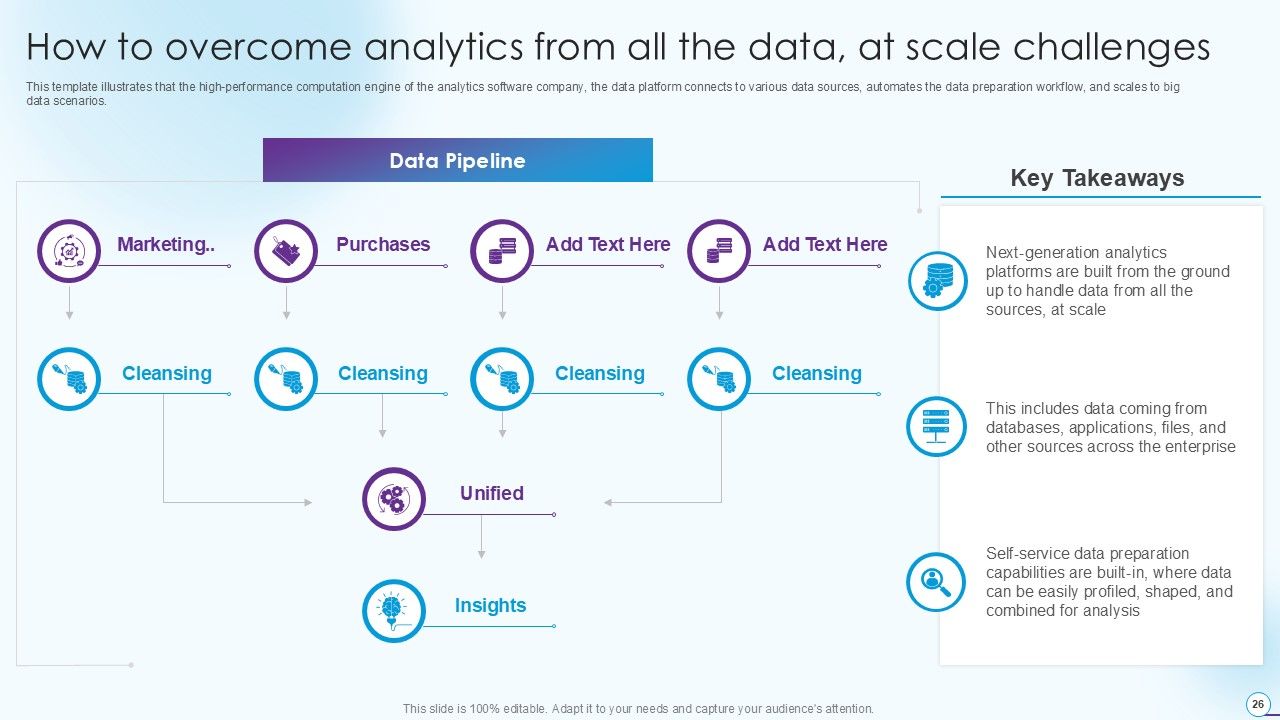 How to overcome analytics from all the data, at scale challenges

This template illustrates that the high-performance computation engine of the analytics software company, the data platform connects to various data sources, automates the data preparation workflow, and scales to big data scenarios.

Data Pipeline

Marketing..

Purchases

Add Text Here

Add Text Here

Cleansing

Cleansing

Cleansing

Cleansing

Unified

Insights

Key Takeaways

Next-generation analytics platforms are built from the ground up to handle data from all the sources, at scale

This includes data coming from databases, applications, files, and other sources across the enterprise

Self-service data preparation capabilities are built-in, where data can be easily profiled, shaped, and combined for analysis

This slide is 100% editable. Adapt it to your needs and capture your audience's attention.

26